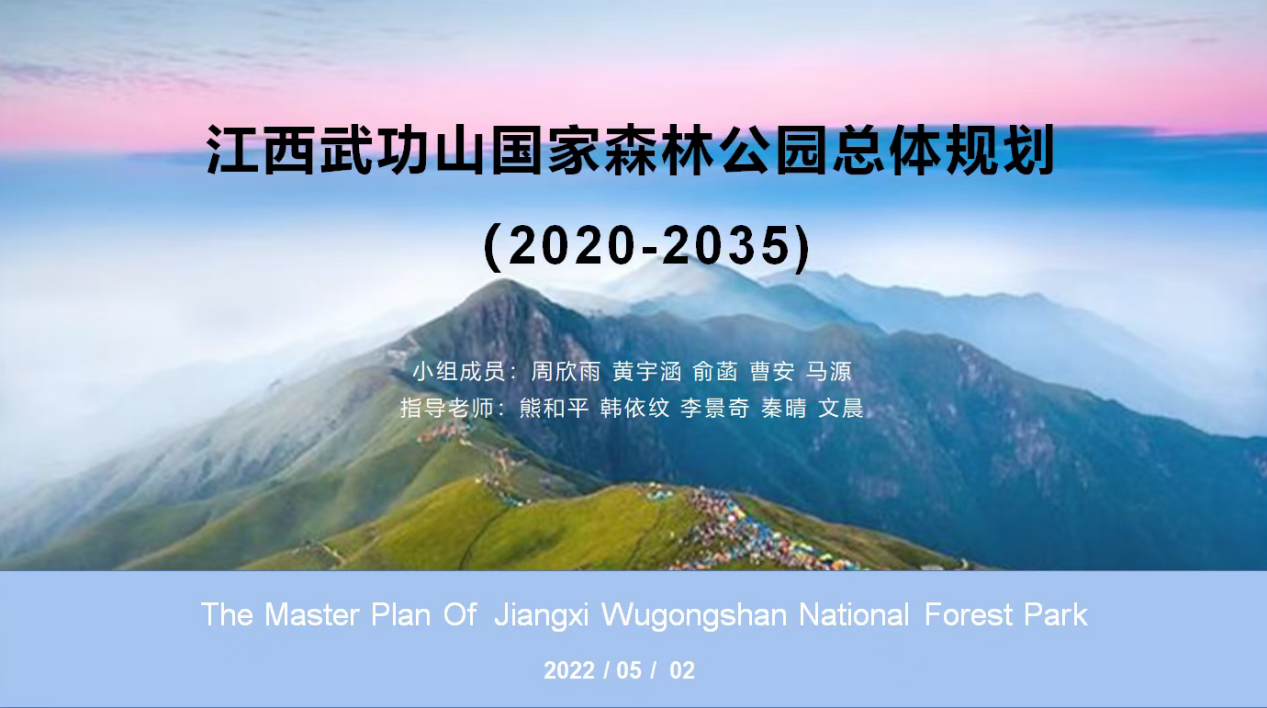 江西武功山国家森林公园总体规划

(2020-2035)

小组成员：周欣雨 黄宇涵 俞菡 曹安 马源
指导老师：熊和平 韩依纹 李景奇 秦晴 文晨

The Master Plan Of Jiangxi Wugongshan National Forest Park

2022 / 05 / 02